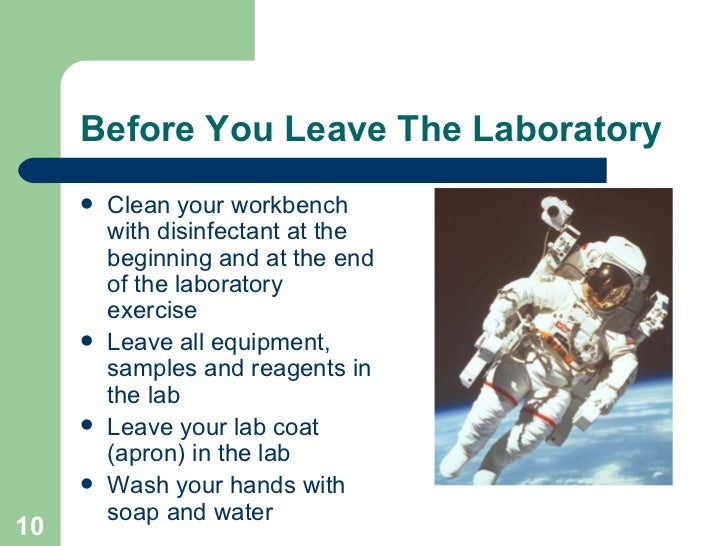 Before You Leave The Laboratory

- Clean your workbench with disinfectant at the beginning and at the end of the laboratory exercise
- Leave all equipment, samples and reagents in the lab
- Leave your lab coat (apron) in the lab
- Wash your hands with soap and water

10